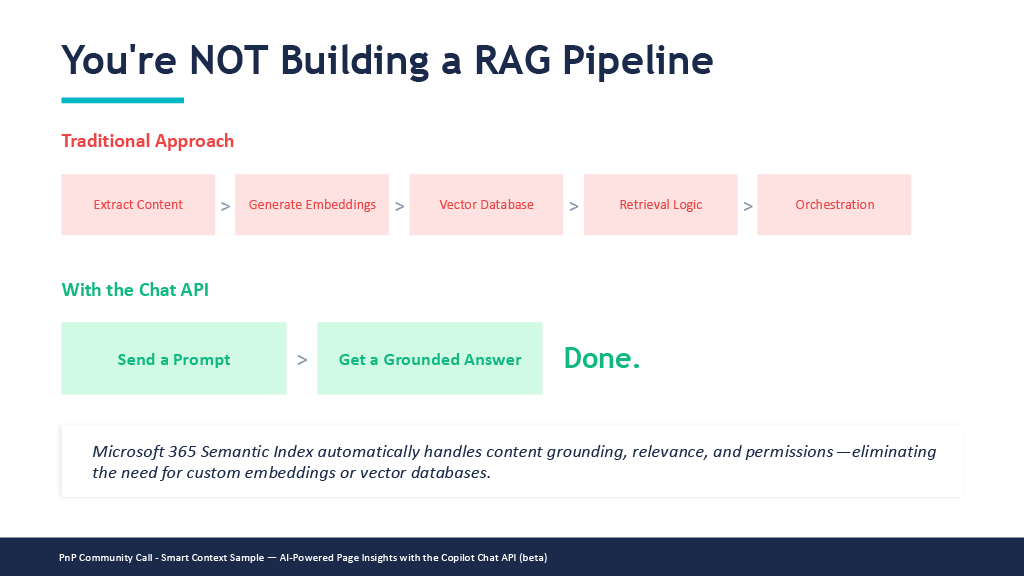 You're NOT Building a RAG Pipeline

Traditional Approach

Extract Content > Generate Embeddings > Vector Database > Retrieval Logic > Orchestration

With the Chat API

Send a Prompt > Get a Grounded Answer Done.

Microsoft 365 Semantic Index automatically handles content grounding, relevance, and permissions—eliminating the need for custom embeddings or vector databases.

PnP Community Call - Smart Context Sample — AI-Powered Page Insights with the Copilot Chat API (beta)